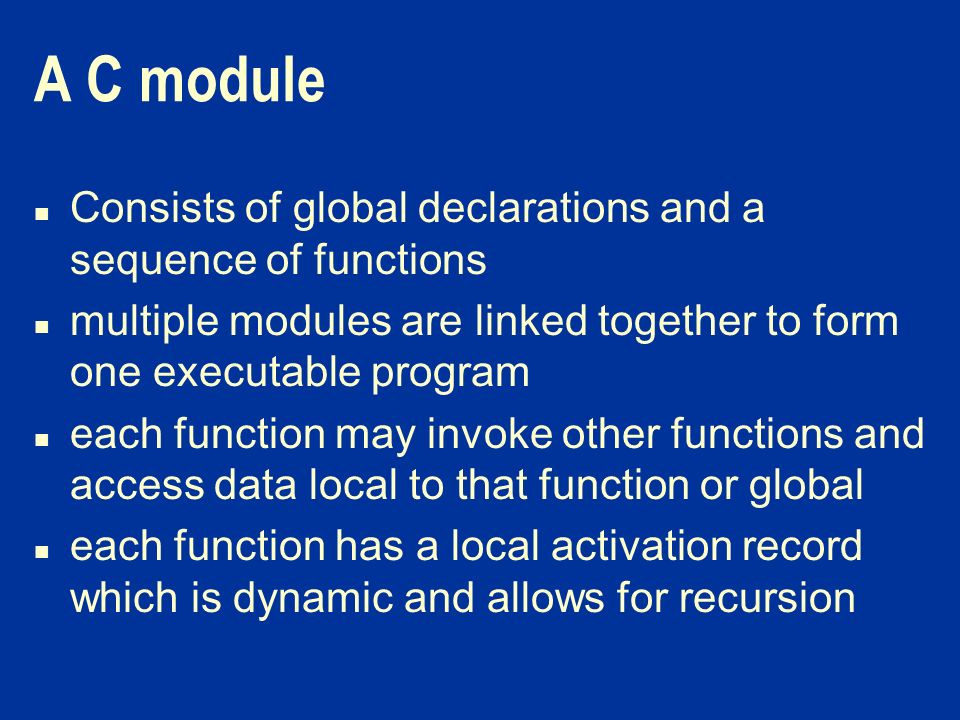 A C module

- Consists of global declarations and a sequence of functions
- multiple modules are linked together to form one executable program
- each function may invoke other functions and access data local to that function or global
- each function has a local activation record which is dynamic and allows for recursion